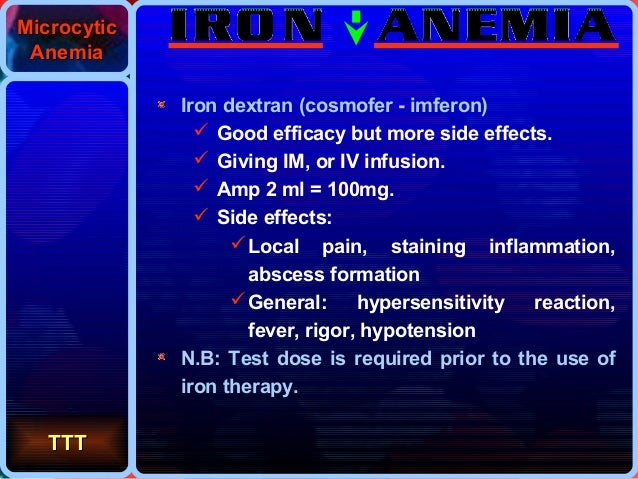 Microcytic Anemia

IRON ANEMIA

Iron dextran (cosmofer - imferon)

✓ Good efficacy but more side effects.

✓ Giving IM, or IV infusion.

✓ Amp 2 ml = 100mg.

✓ Side effects:

✓ Local pain, staining inflammation, abscess formation

✓ General: hypersensitivity reaction, fever, rigor, hypotension

N.B: Test dose is required prior to the use of iron therapy.

TTT